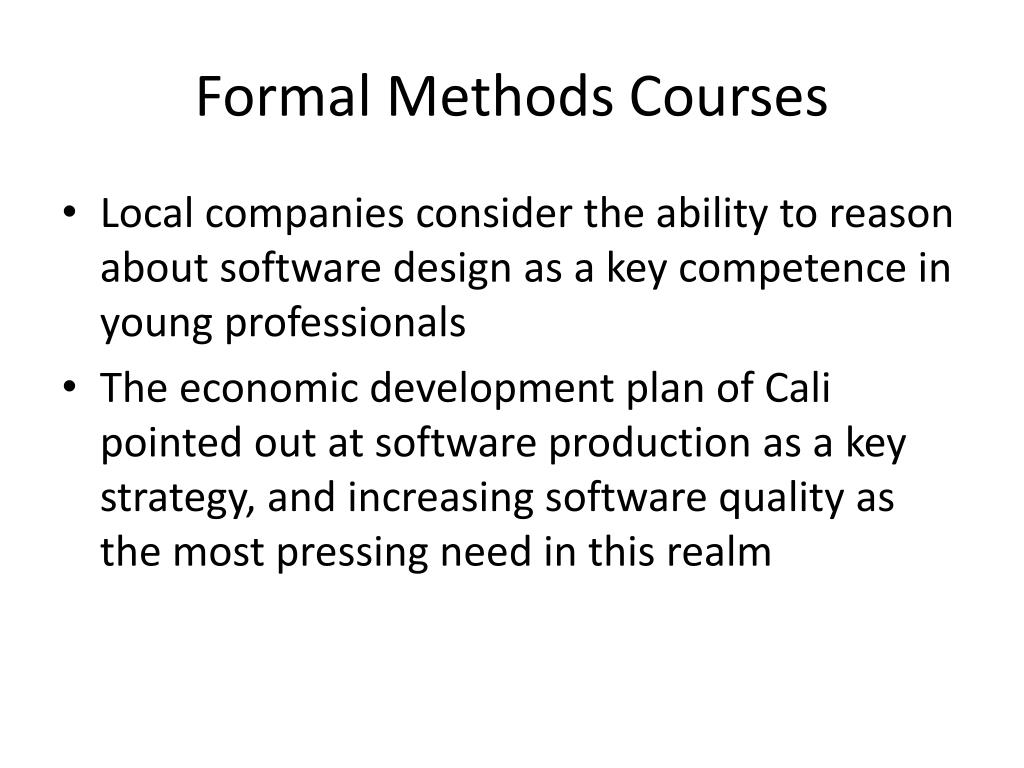 Formal Methods Courses

• Local companies consider the ability to reason about software design as a key competence in young professionals

• The economic development plan of Cali pointed out at software production as a key strategy, and increasing software quality as the most pressing need in this realm